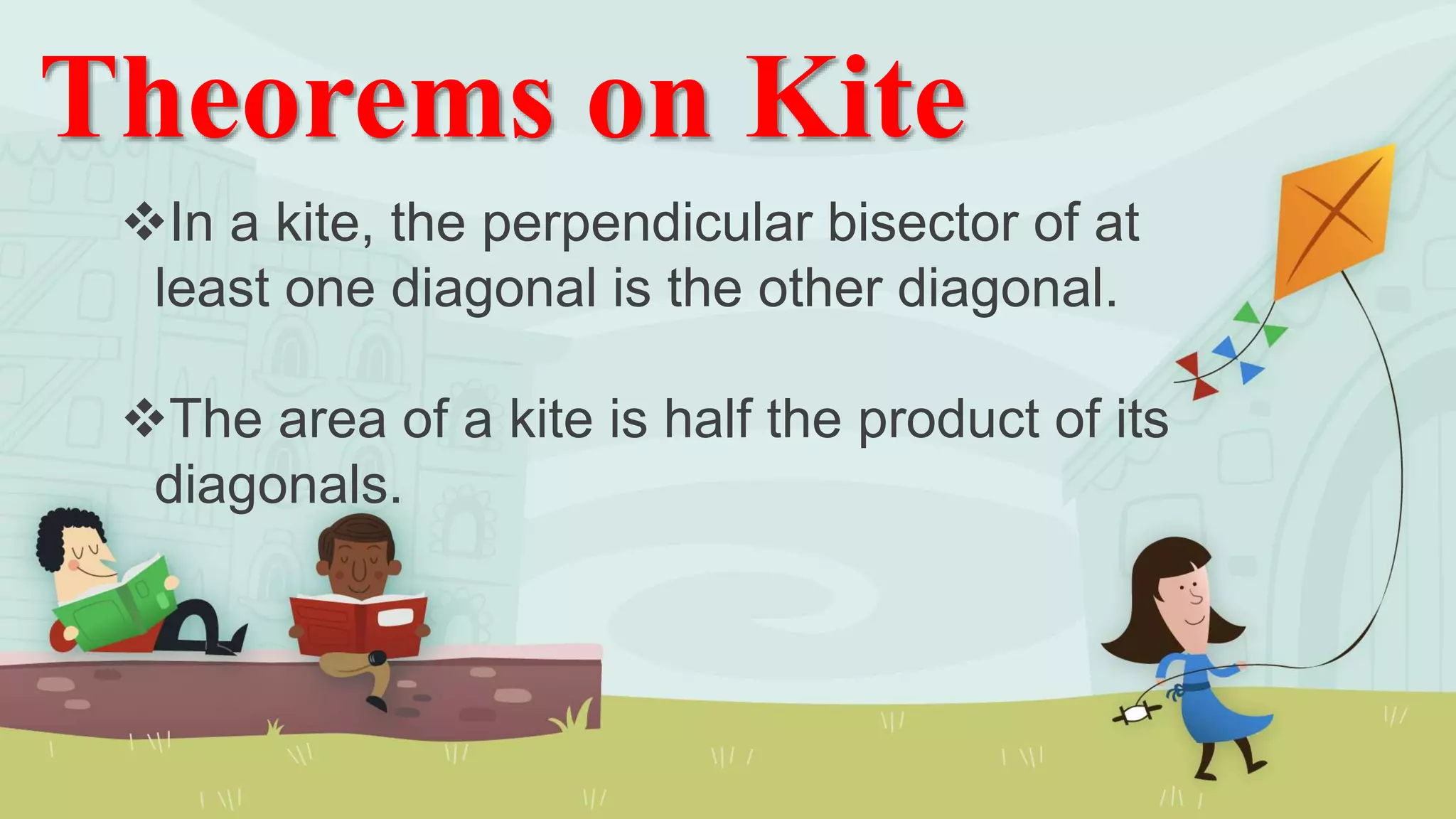 Theorems on Kite

❖In a kite, the perpendicular bisector of at least one diagonal is the other diagonal.

❖The area of a kite is half the product of its diagonals.